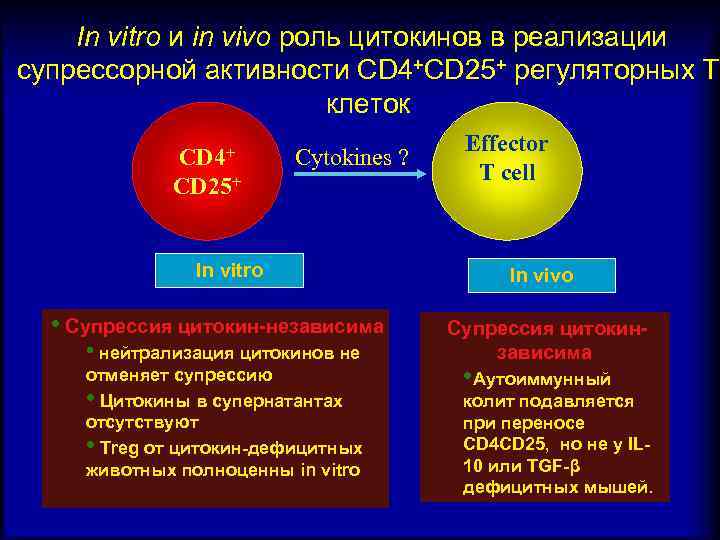 In vitro и in vivo роль цитокинов в реализации супрессорной активности CD4$^+$CD25$^+$ регуляторных Т клеток

CD4$^+$ CD25$^+$

Cytokines ?

Effector T cell

In vitro

In vivo

• Супрессия цитокин-независима
• нейтрализация цитокинов не отменяет супрессию
• Цитокины в супернатантах отсутствуют
• Treg от цитокин-дефицитных животных полноценны in vitro

Супрессия цитокин-зависима
•Аутоиммунный колит подавляется при переносе CD4CD25, но не у IL-10 или TGF-β дефицитных мышей.